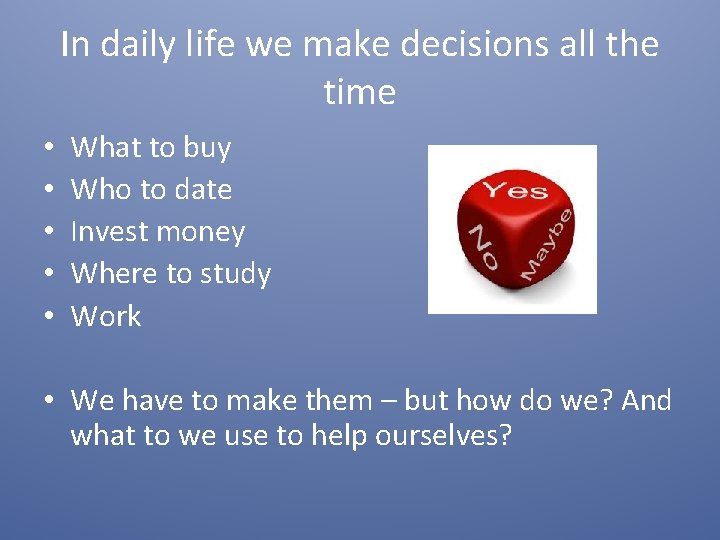 In daily life we make decisions all the time

• What to buy
• Who to date
• Invest money
• Where to study
• Work

Yes
No
Maybe

• We have to make them – but how do we? And what to we use to help ourselves?